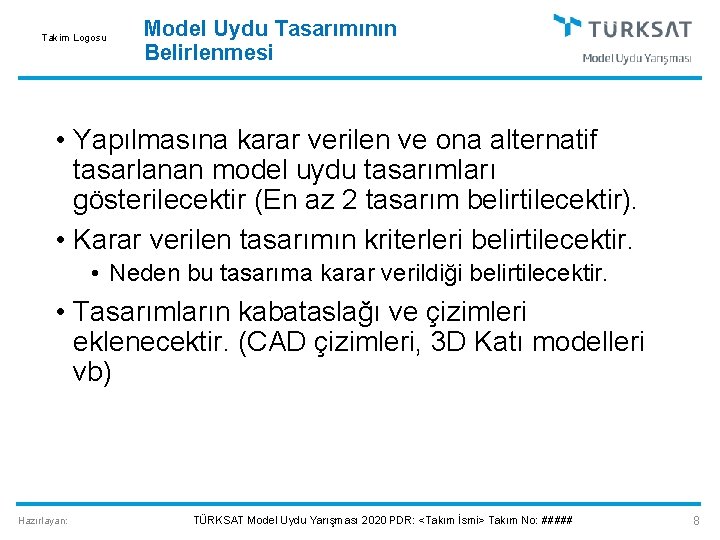 Takım Logosu

Model Uydu Tasarımının Belirlenmesi

TÜRKSAT
Model Uydu Yarışması

• Yapılmasına karar verilen ve ona alternatif tasarlanan model uydu tasarımları gösterilecektir (En az 2 tasarım belirtilecektir).

• Karar verilen tasarımın kriterleri belirtilecektir.

• Neden bu tasarıma karar verildiği belirtilecektir.

• Tasarımların kabataslağı ve çizimleri eklenecektir. (CAD çizimleri, 3D Katı modelleri vb)

Hazırlayan:

TÜRKSAT Model Uydu Yarışması 2020 PDR: <Takım İsmi> Takım No: #####

8